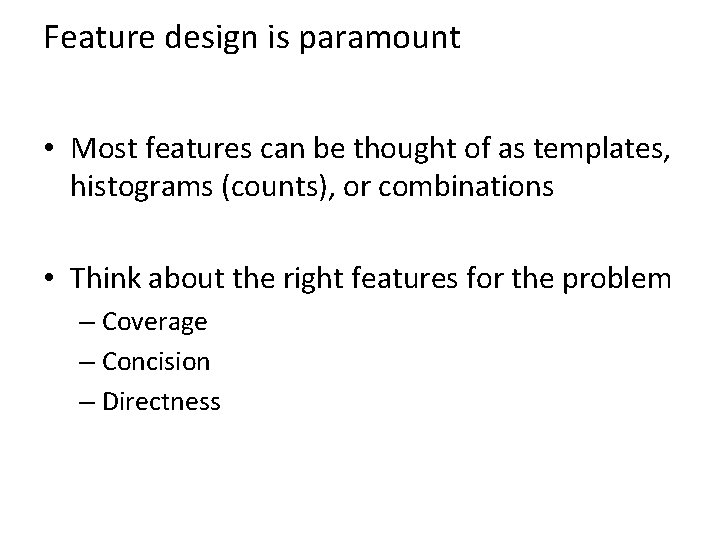 Feature design is paramount

• Most features can be thought of as templates, histograms (counts), or combinations

• Think about the right features for the problem
– Coverage
– Concision
– Directness